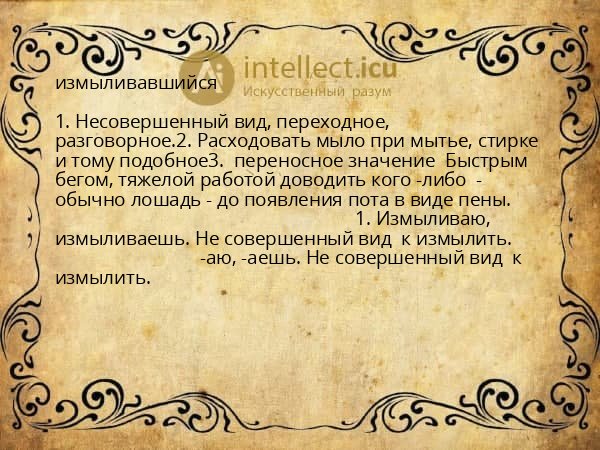 intellect.icu
Искусственный разум

измыливавшийся

1. Несовершенный вид, переходное, разговорное.2. Расходовать мыло при мытье, стирке и тому подобное3. переносное значение Быстрым бегом, тяжелой работой доводить кого -либо - обычно лошадь - до появления пота в виде пены. 1. Измыливаю, измыливаешь. Не совершенный вид к измылить. -аю, -аешь. Не совершенный вид к измылить.